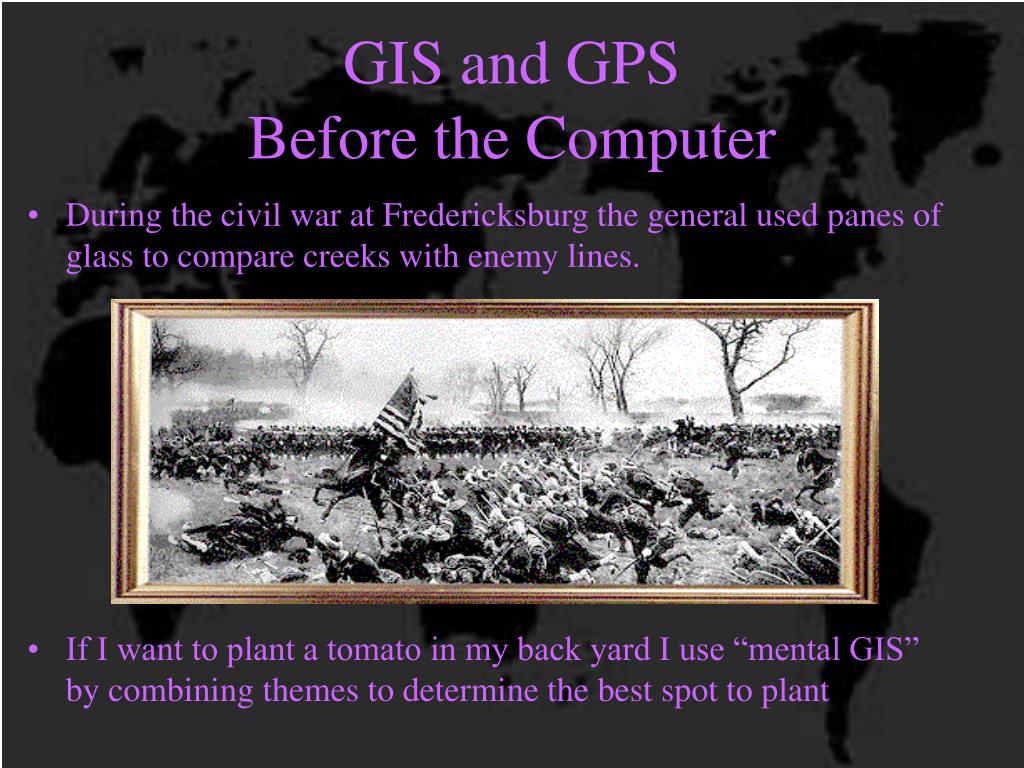 GIS and GPS
Before the Computer

• During the civil war at Fredericksburg the general used panes of glass to compare creeks with enemy lines.

• If I want to plant a tomato in my back yard I use “mental GIS” by combining themes to determine the best spot to plant